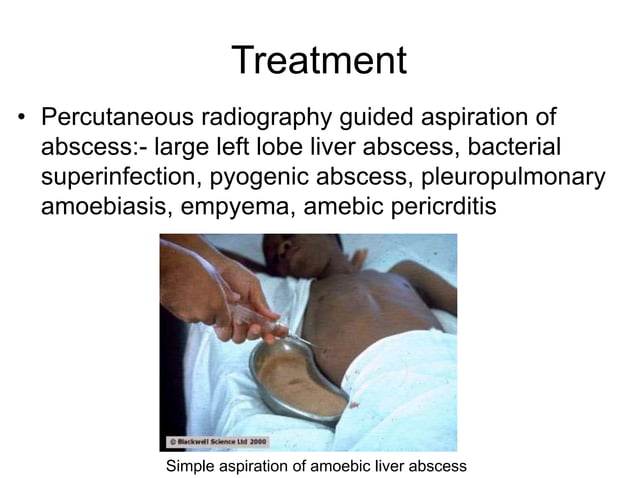 Treatment

• Percutaneous radiography guided aspiration of abscess:- large left lobe liver abscess, bacterial superinfection, pyogenic abscess, pleuropulmonary amoebiasis, empyema, amebic pericrditis

© Blackwell Science Ltd 2000

Simple aspiration of amoebic liver abscess